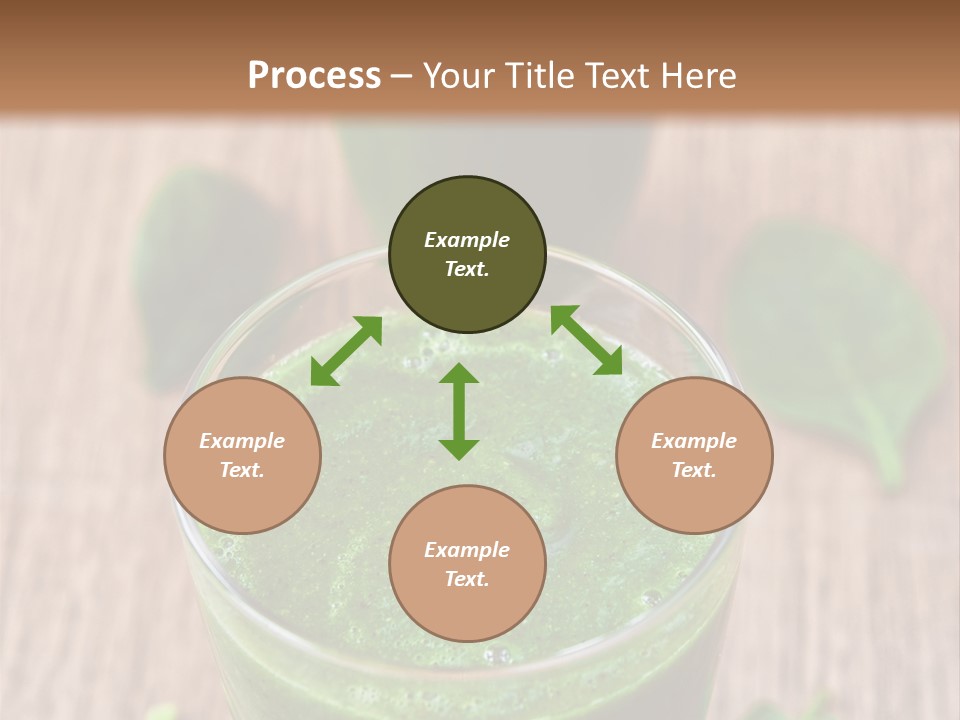 Process – Your Title Text Here

Example Text.

Example Text.

Example Text.

Example Text.